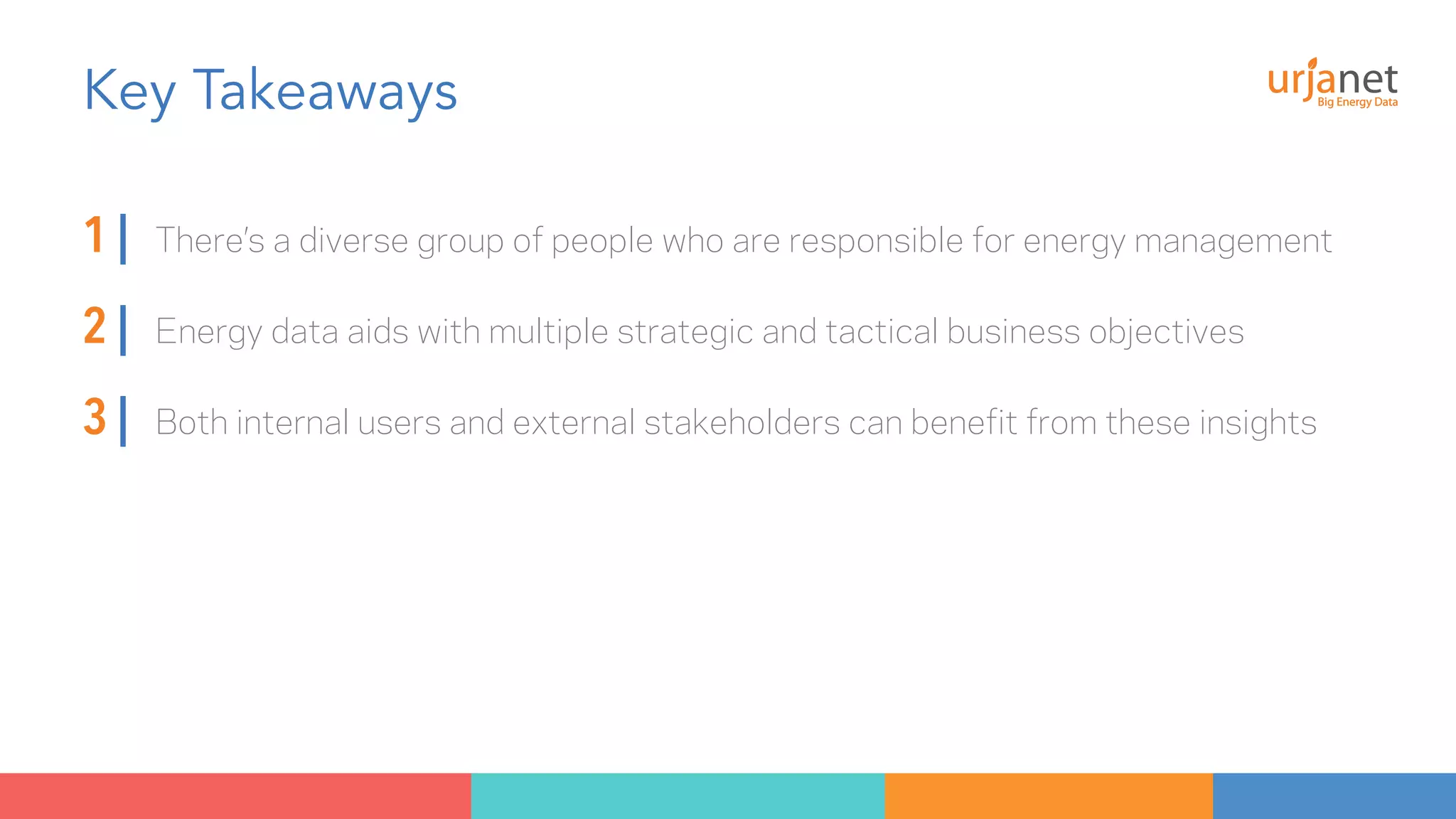 Key Takeaways

urjanet
Big Energy Data

1 | There's a diverse group of people who are responsible for energy management

2 | Energy data aids with multiple strategic and tactical business objectives

3 | Both internal users and external stakeholders can benefit from these insights